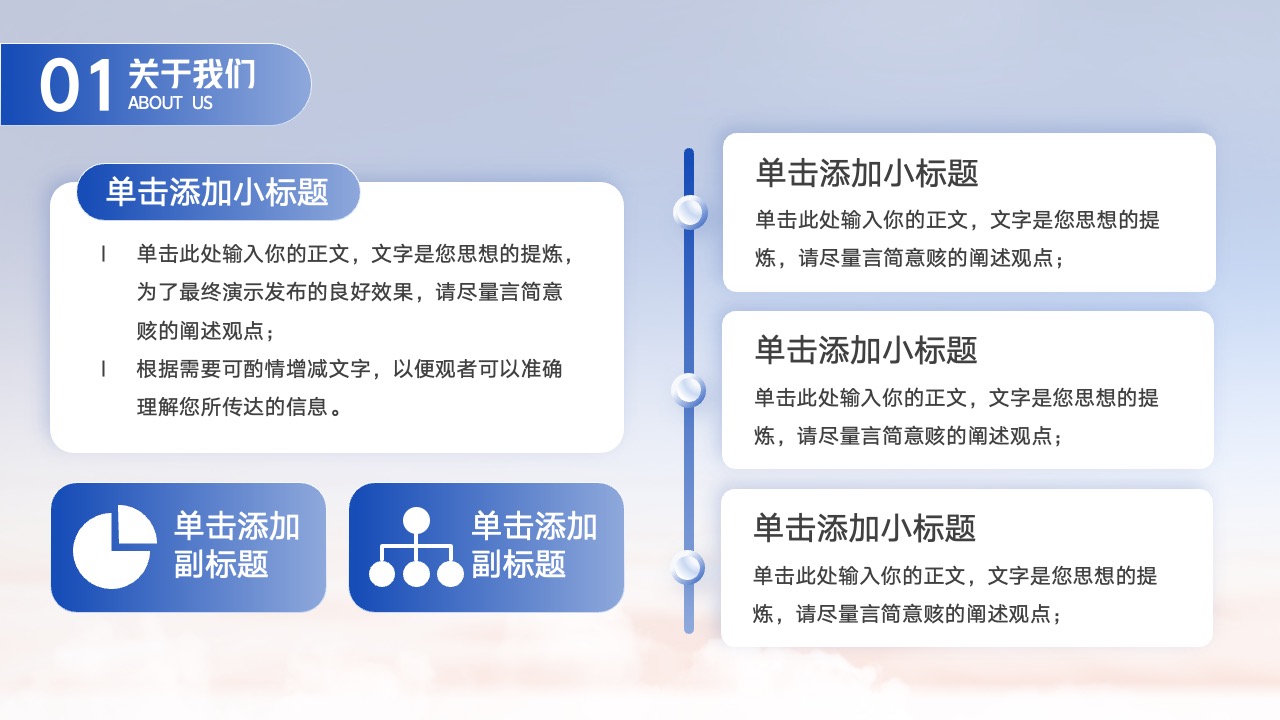 01 关于我们
ABOUT US

单击添加小标题

l 单击此处输入你的正文，文字是您思想的提炼，为了最终演示发布的良好效果，请尽量言简意赅的阐述观点；

l 根据需要可酌情增减文字，以便观者可以准确理解您所传达的信息。

单击添加副标题

单击添加副标题

单击添加小标题
单击此处输入你的正文，文字是您思想的提炼，请尽量言简意赅的阐述观点；

单击添加小标题
单击此处输入你的正文，文字是您思想的提炼，请尽量言简意赅的阐述观点；

单击添加小标题
单击此处输入你的正文，文字是您思想的提炼，请尽量言简意赅的阐述观点；